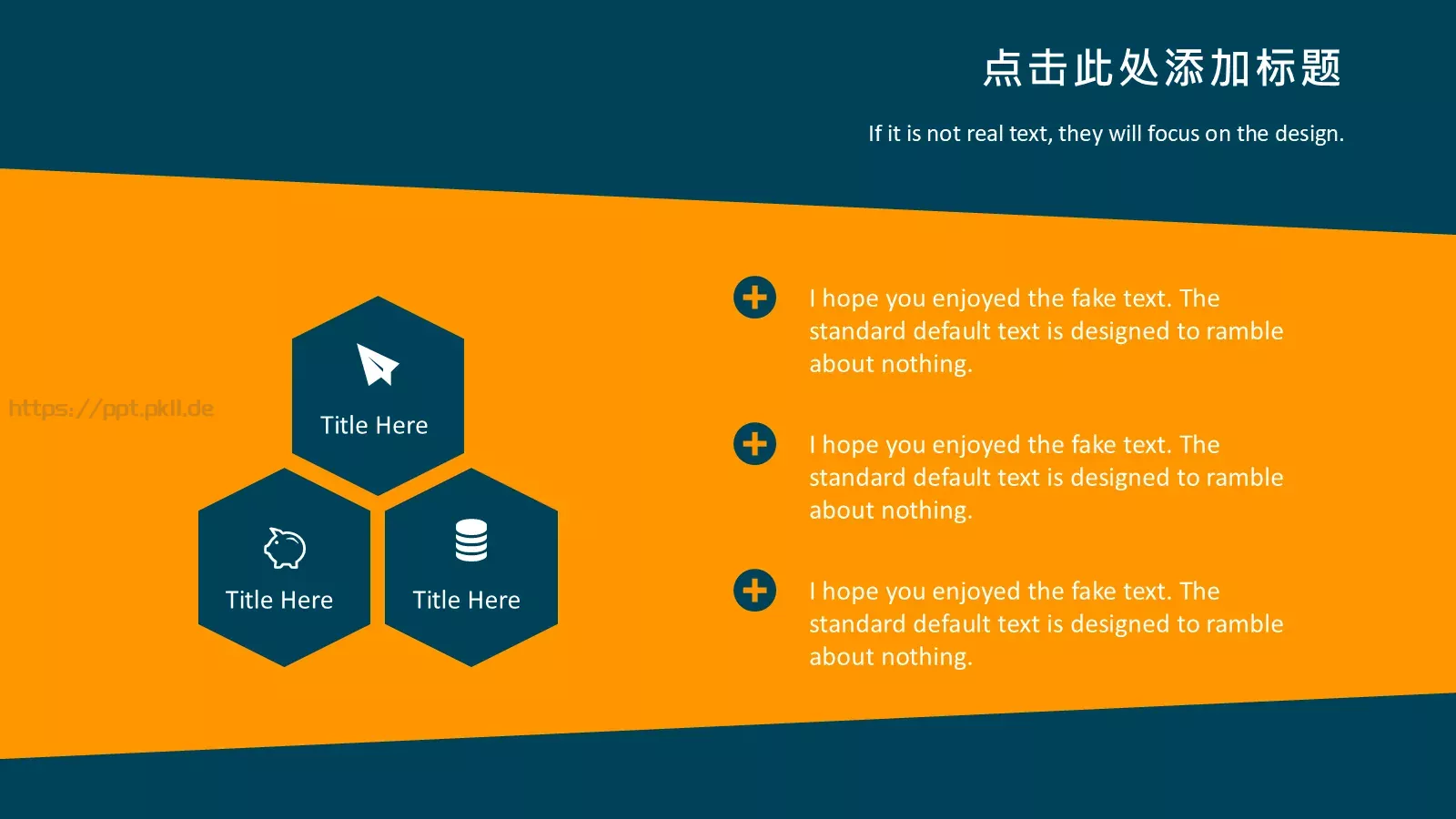 点击此处添加标题

If it is not real text, they will focus on the design.

https://ppt.pkll.de

Title Here

Title Here

Title Here

I hope you enjoyed the fake text. The standard default text is designed to ramble about nothing.

I hope you enjoyed the fake text. The standard default text is designed to ramble about nothing.

I hope you enjoyed the fake text. The standard default text is designed to ramble about nothing.